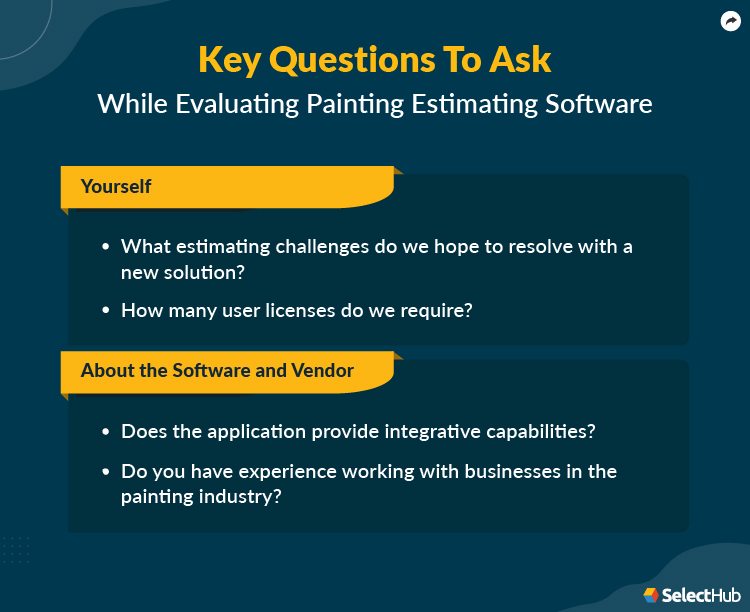 Key Questions To Ask
While Evaluating Painting Estimating Software

Yourself

• What estimating challenges do we hope to resolve with a new solution?
• How many user licenses do we require?

About the Software and Vendor

• Does the application provide integrative capabilities?
• Do you have experience working with businesses in the painting industry?

SelectHub